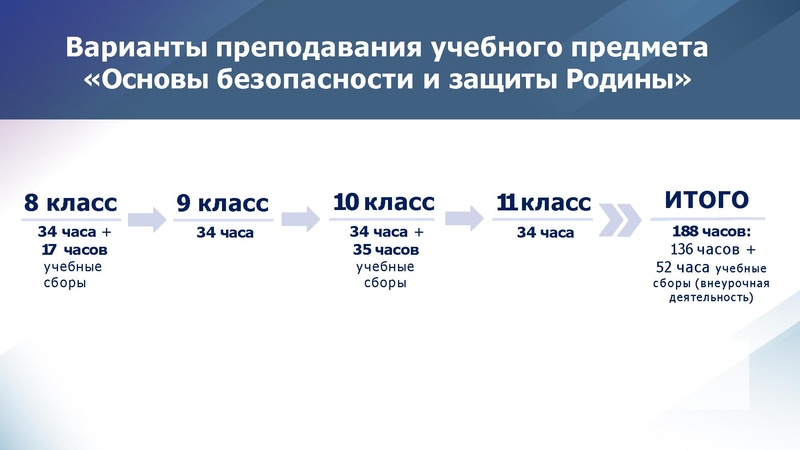 Варианты преподавания учебного предмета «Основы безопасности и защиты Родины»

8 класс
34 часа + 17 часов учебные сборы

9 класс
34 часа

10 класс
34 часа + 35 часов учебные сборы

11 класс
34 часа

ИТОГО
188 часов:
136 часов + 52 часа учебные сборы (внеурочная деятельность)